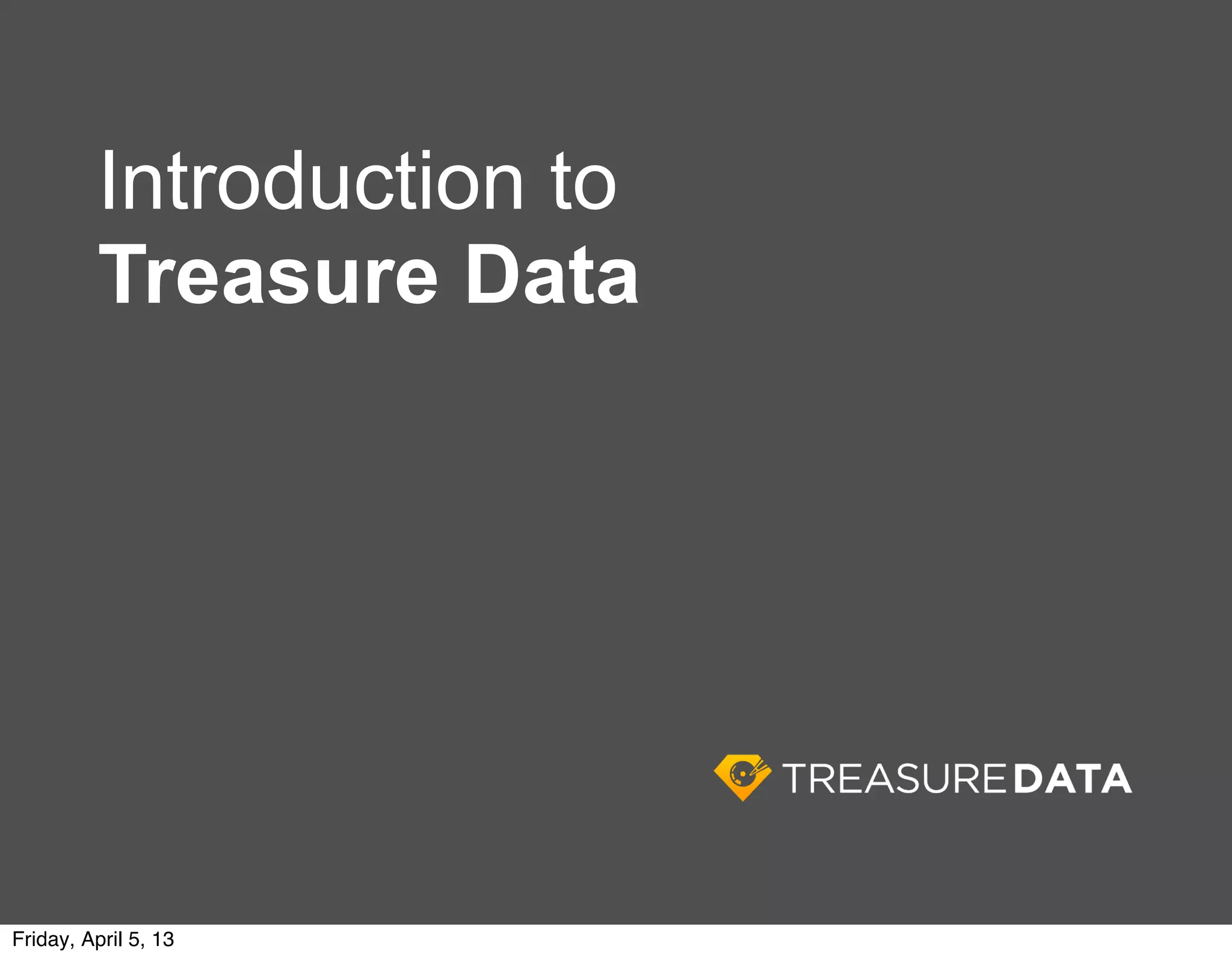 Introduction to
Treasure Data

TREASURE DATA

Friday, April 5, 13